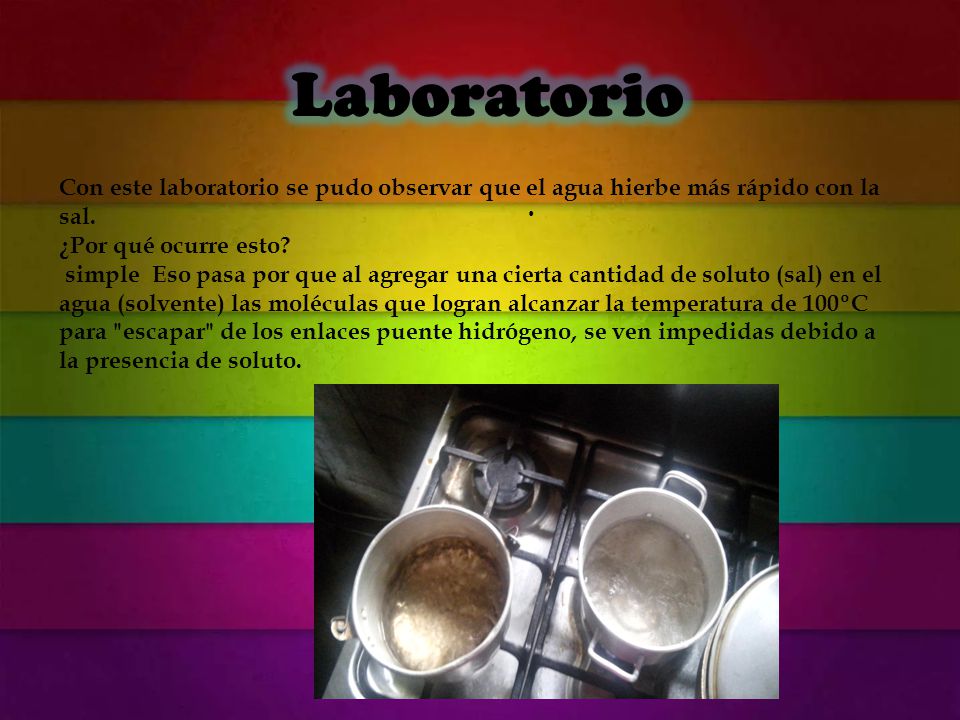 Laboratorio

Con este laboratorio se pudo observar que el agua hierbe más rápido con la sal.
¿Por qué ocurre esto?
simple Eso pasa por que al agregar una cierta cantidad de soluto (sal) en el agua (solvente) las moléculas que logran alcanzar la temperatura de 100°C para "escapar" de los enlaces puente hidrógeno, se ven impedidas debido a la presencia de soluto.